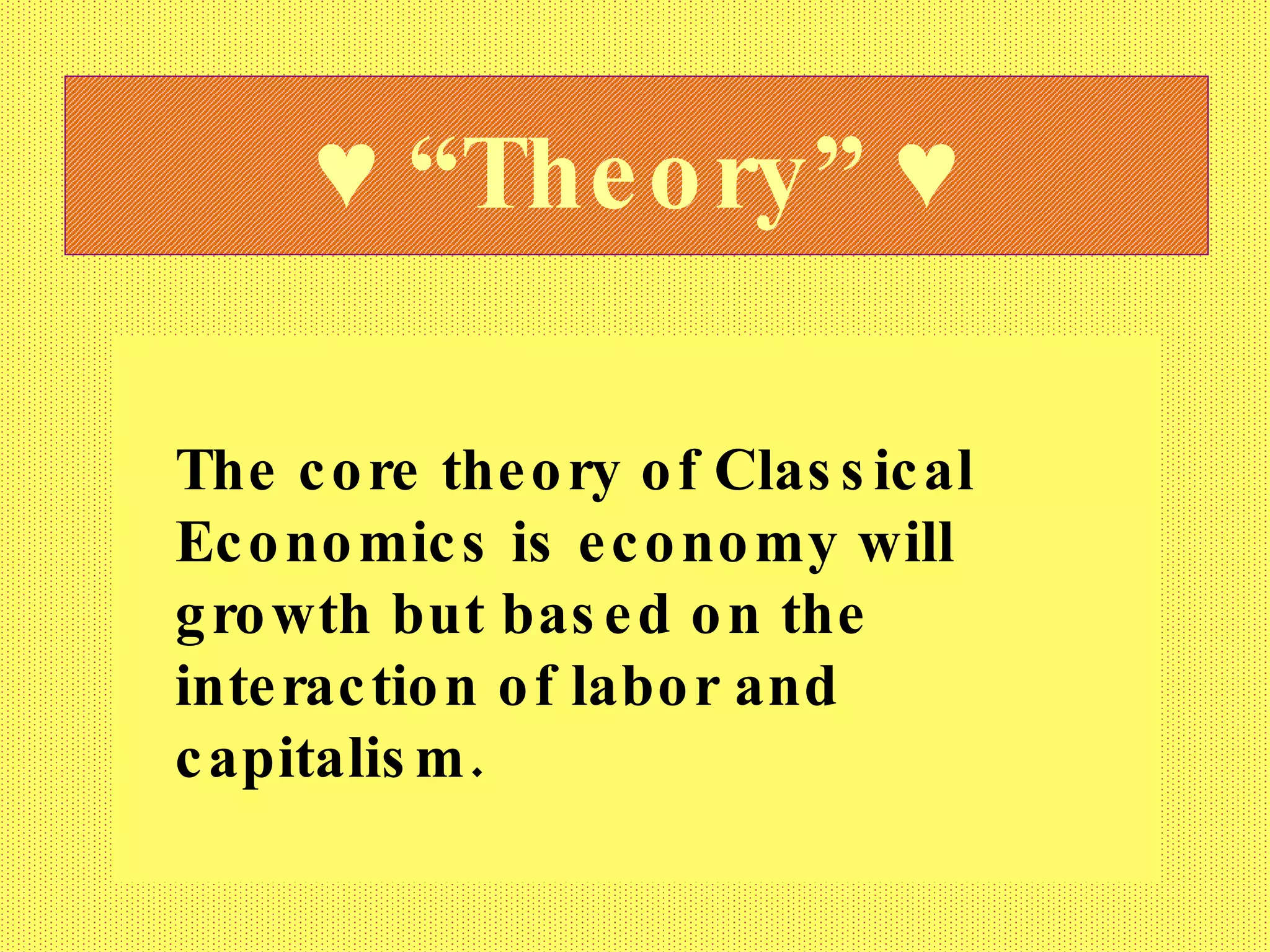 ♥ “Theory” ♥

The core theory of Classical Economics is economy will growth but based on the interaction of labor and capitalism.